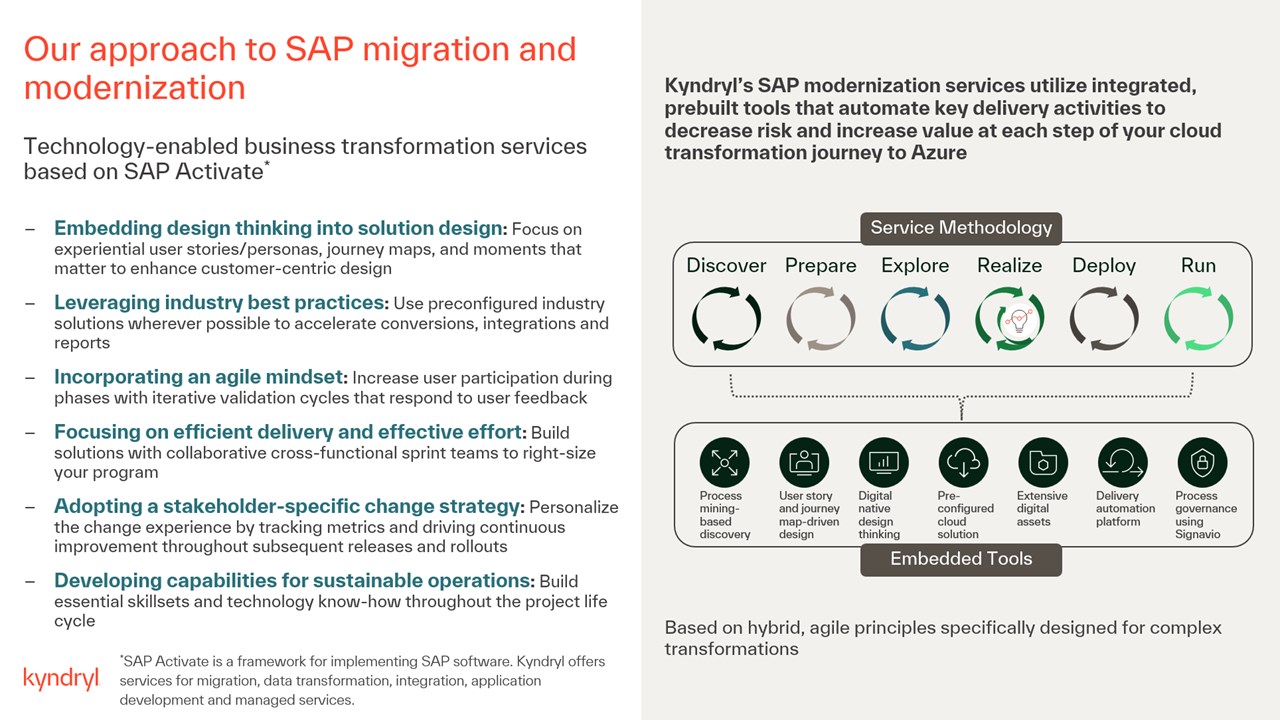 Our approach to SAP migration and modernization

Technology-enabled business transformation services based on SAP Activate*

– Embedding design thinking into solution design: Focus on experiential user stories/personas, journey maps, and moments that matter to enhance customer-centric design

– Leveraging industry best practices: Use preconfigured industry solutions wherever possible to accelerate conversions, integrations and reports

– Incorporating an agile mindset: Increase user participation during phases with iterative validation cycles that respond to user feedback

– Focusing on efficient delivery and effective effort: Build solutions with collaborative cross-functional sprint teams to right-size your program

– Adopting a stakeholder-specific change strategy: Personalize the change experience by tracking metrics and driving continuous improvement throughout subsequent releases and rollouts

– Developing capabilities for sustainable operations: Build essential skillsets and technology know-how throughout the project life cycle

kyndryl

*SAP Activate is a framework for implementing SAP software. Kyndryl offers services for migration, data transformation, integration, application development and managed services.

Kyndryl's SAP modernization services utilize integrated, prebuilt tools that automate key delivery activities to decrease risk and increase value at each step of your cloud transformation journey to Azure

Service Methodology

Discover Prepare Explore Realize Deploy Run

Process mining-based discovery
User story and journey map-driven design
Digital native design thinking
Pre-configured cloud solution
Extensive digital assets
Delivery automation platform
Process governance using Signavio

Embedded Tools

Based on hybrid, agile principles specifically designed for complex transformations